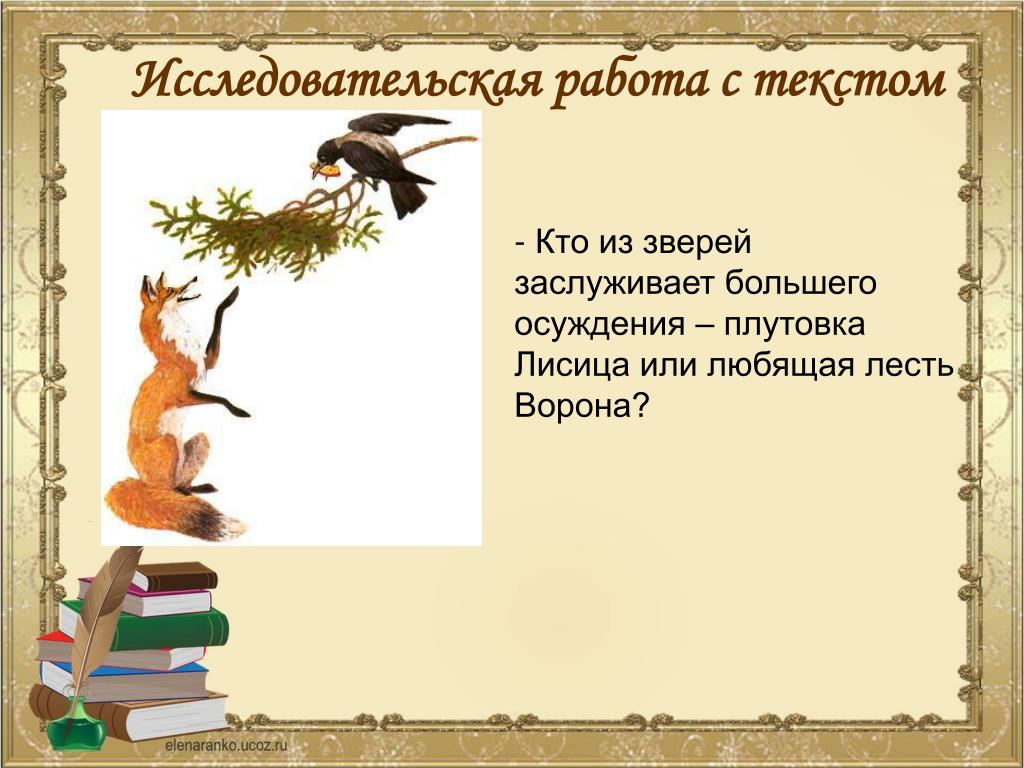 Исследовательская работа с текстом

- Кто из зверей заслуживает большего осуждения – плутовка Лисица или любящая лесть Ворона?

elenaranko.ucoz.ru